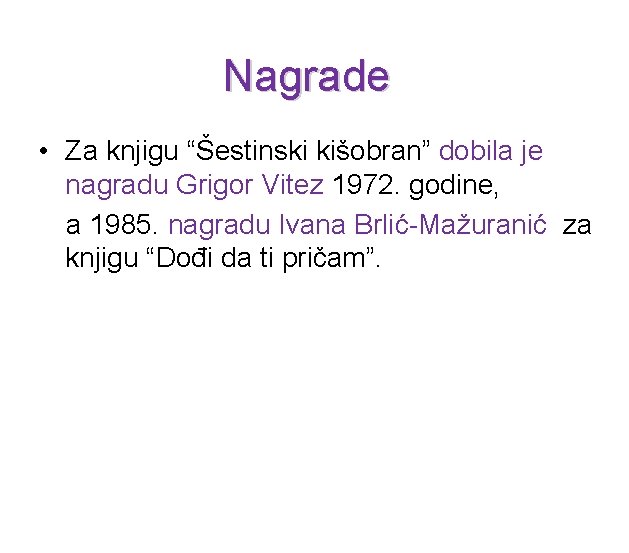 Nagrade

• Za knjigu “Šestinski kišobran” dobila je nagradu Grigor Vitez 1972. godine,

a 1985. nagradu Ivana Brlić-Mažuranić za knjigu “Dođi da ti pričam”.